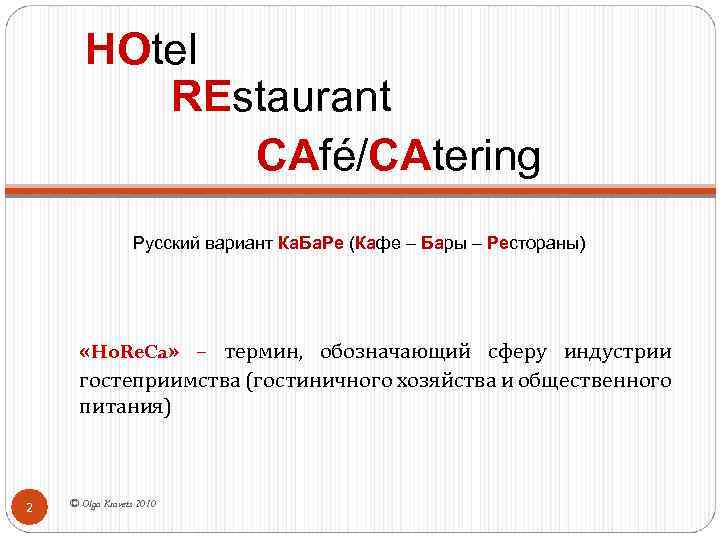 HOtel
REstaurant
CAfé/CAtering

Русский вариант КаБаРе (Кафе – Бары – Рестораны)

«HoReCa» – термин, обозначающий сферу индустрии гостеприимства (гостиничного хозяйства и общественного питания)

2

© Olga Kravets 2010